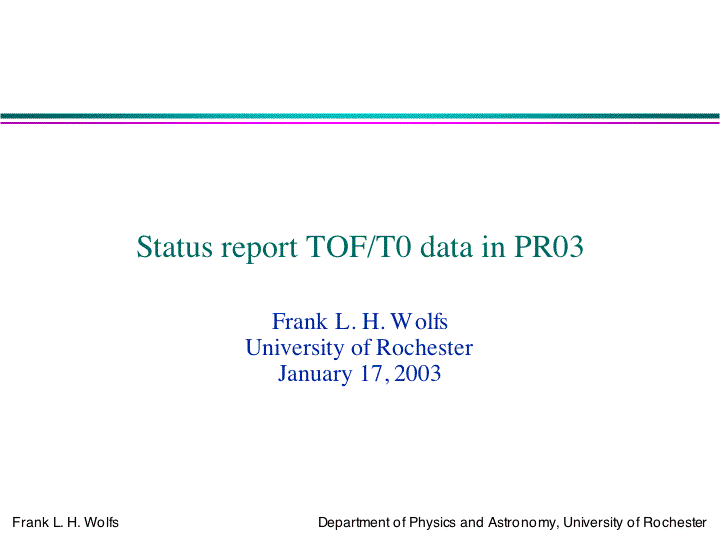 Status report TOF/T0 data in PR03

Frank L. H. Wolfs
University of Rochester
January 17, 2003

Frank L. H. Wolfs

Department of Physics and Astronomy, University of Rochester